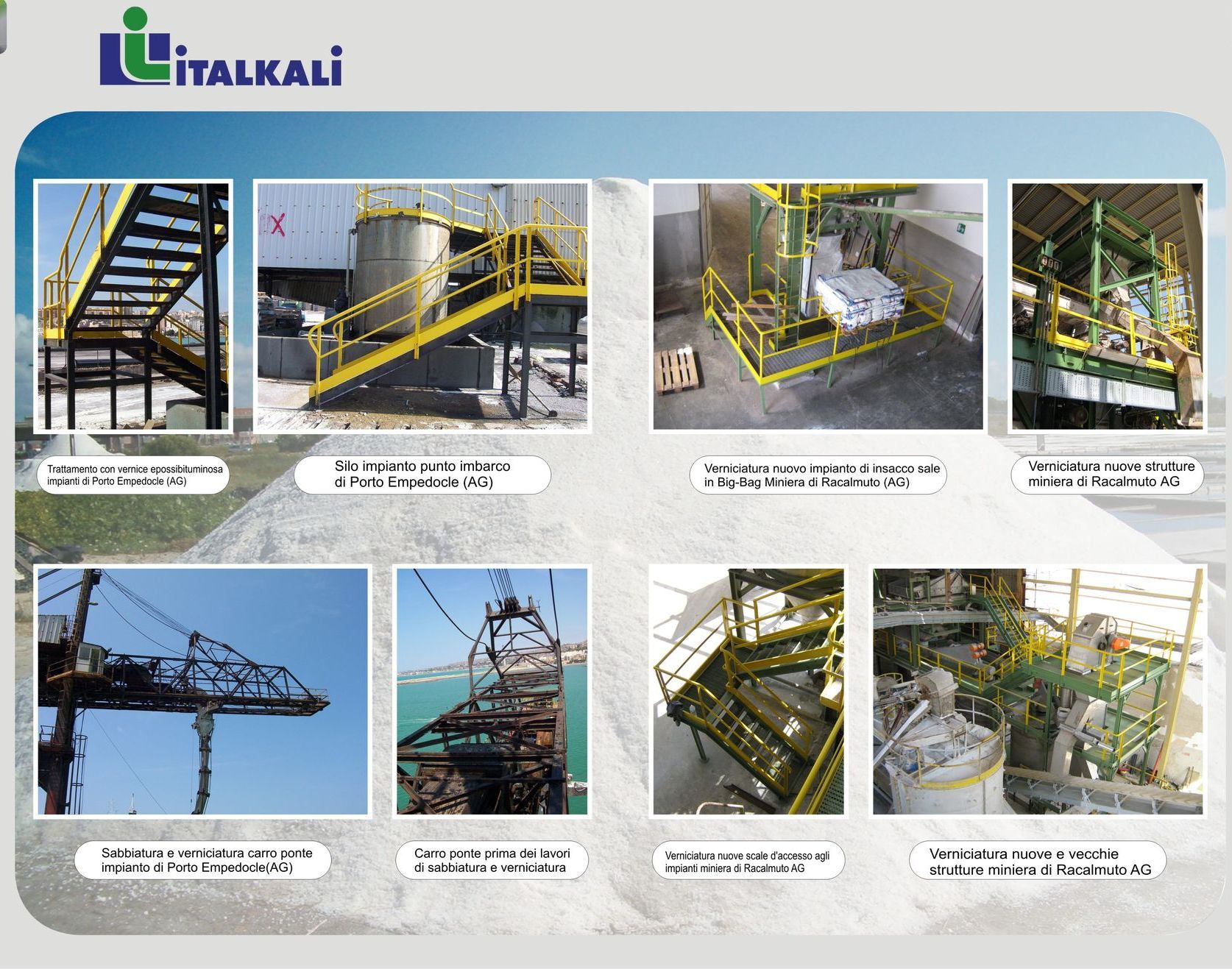 ITALKALI

Trattamento con vernice epossibituminosa impianti di Porto Empedocle (AG)

Silo impianto punto imbarco di Porto Empedocle (AG)

Verniciatura nuovo impianto di insacco sale in Big-Bag Miniera di Racalmuto (AG)

Verniciatura nuove strutture miniera di Racalmuto AG

Sabbiatura e verniciatura carro ponte impianto di Porto Empedocle(AG)

Carro ponte prima dei lavori di sabbiatura e verniciatura

Verniciatura nuove scale d'accesso agli impianti miniera di Racalmuto AG

Verniciatura nuove e vecchie strutture miniera di Racalmuto AG